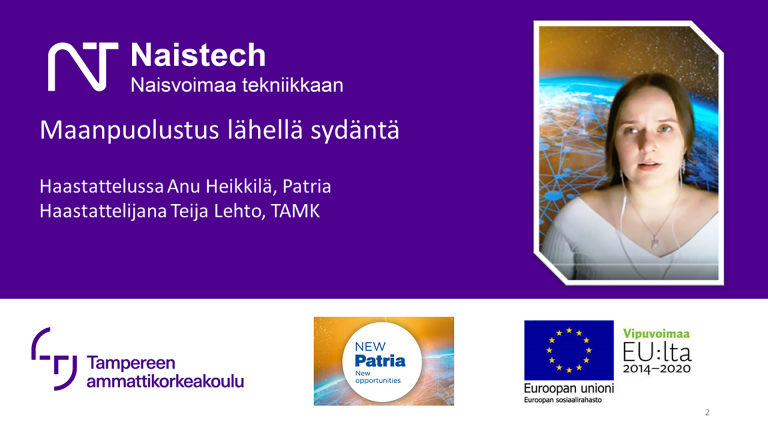 Naistech
Naisvoimaa tekniikkaan

Maanpuolustus lähellä sydäntä

Haastattelussa Anu Heikkilä, Patria
Haastattelijana Teija Lehto, TAMK

Tampereen ammattikorkeakoulu

NEW
Patria
New opportunities

Euroopan unioni
Euroopan sosiaalirahasto

Vipuvoimaa EU:lta 2014–2020

2